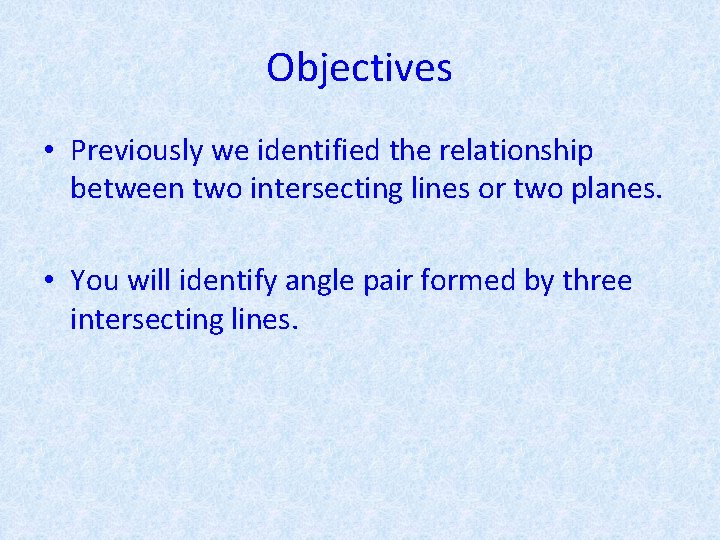 Objectives

• Previously we identified the relationship between two intersecting lines or two planes.

• You will identify angle pair formed by three intersecting lines.